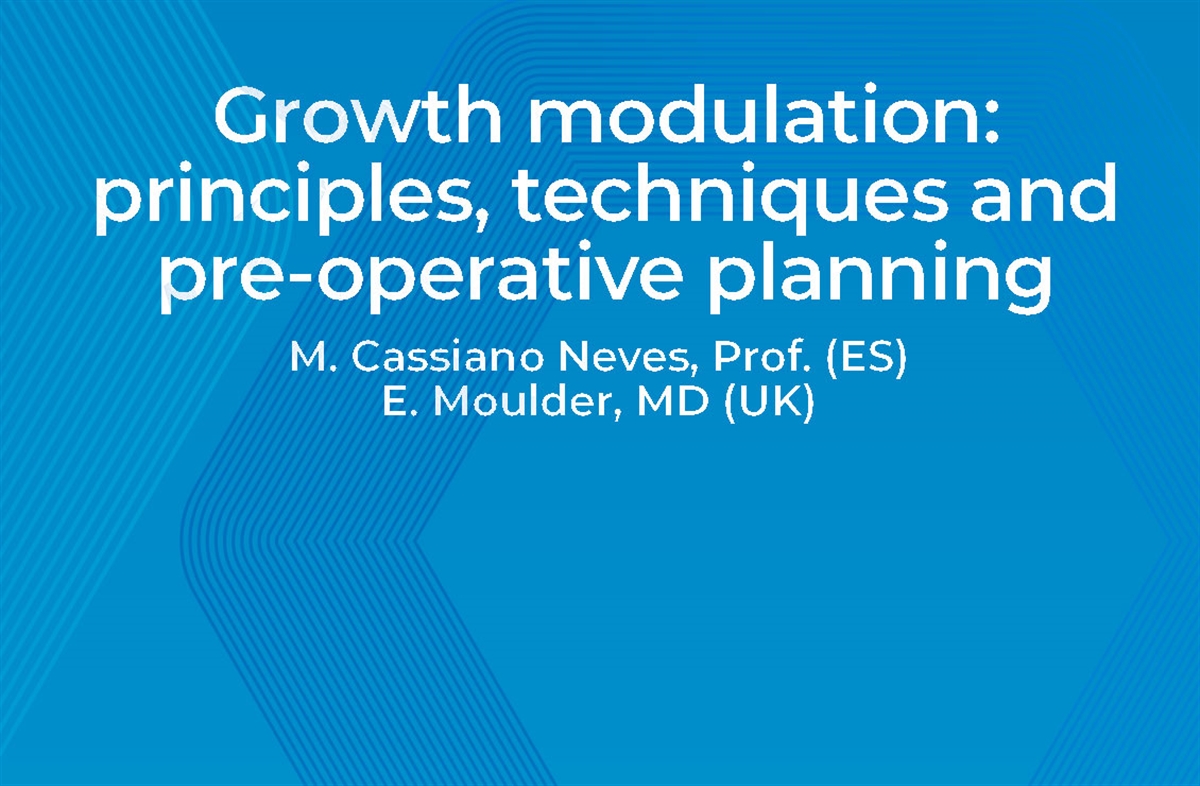 Growth modulation: principles, techniques and pre-operative planning

M. Cassiano Neves, Prof. (ES)
E. Moulder, MD (UK)